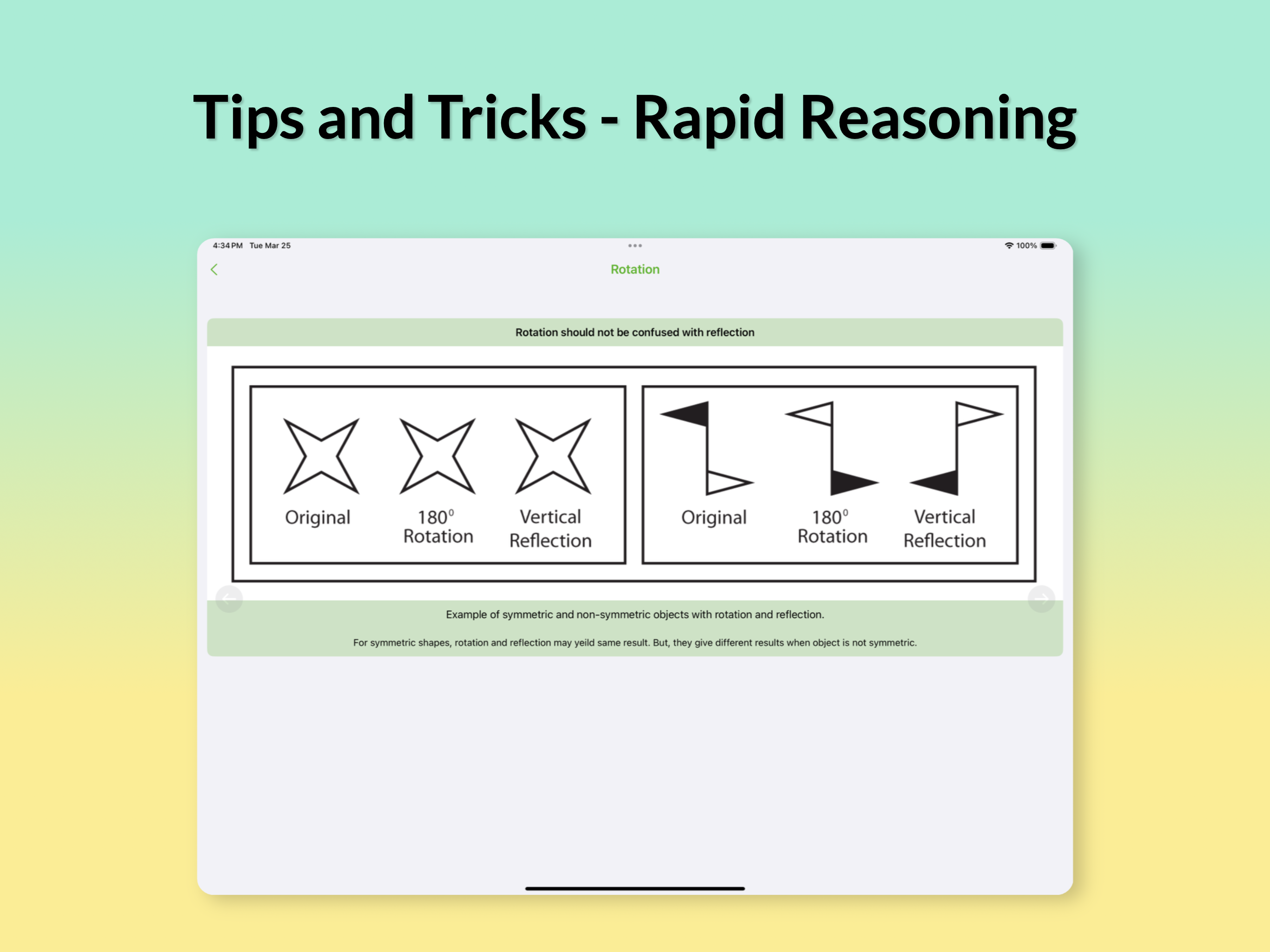 Tips and Tricks - Rapid Reasoning

4:34 PM Tue Mar 25

100%

Rotation

Rotation should not be confused with reflection

Original

$180^0$ Rotation

Vertical Reflection

Original

$180^0$ Rotation

Vertical Reflection

Example of symmetric and non-symmetric objects with rotation and reflection.

For symmetric shapes, rotation and reflection may yeild same result. But, they give different results when object is not symmetric.